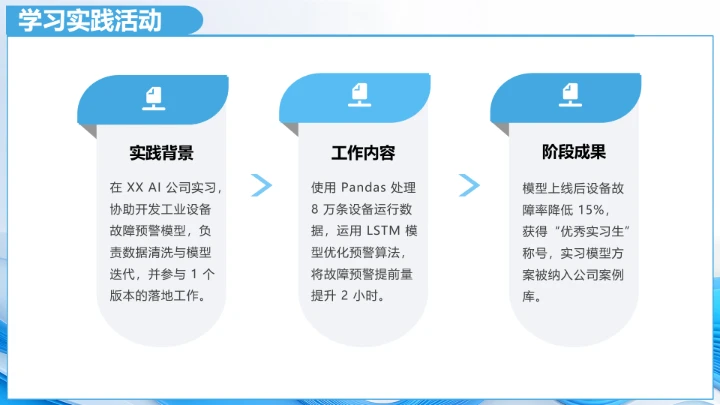 学习实践活动

实践背景

在 XX AI 公司实习，协助开发工业设备故障预警模型，负责数据清洗与模型迭代，并参与 1 个版本的落地工作。

工作内容

使用 Pandas 处理 8 万条设备运行数据，运用 LSTM 模型优化预警算法，将故障预警提前量提升 2 小时。

阶段成果

模型上线后设备故障率降低 15%，获得“优秀实习生”称号，实习模型方案被纳入公司案例库。